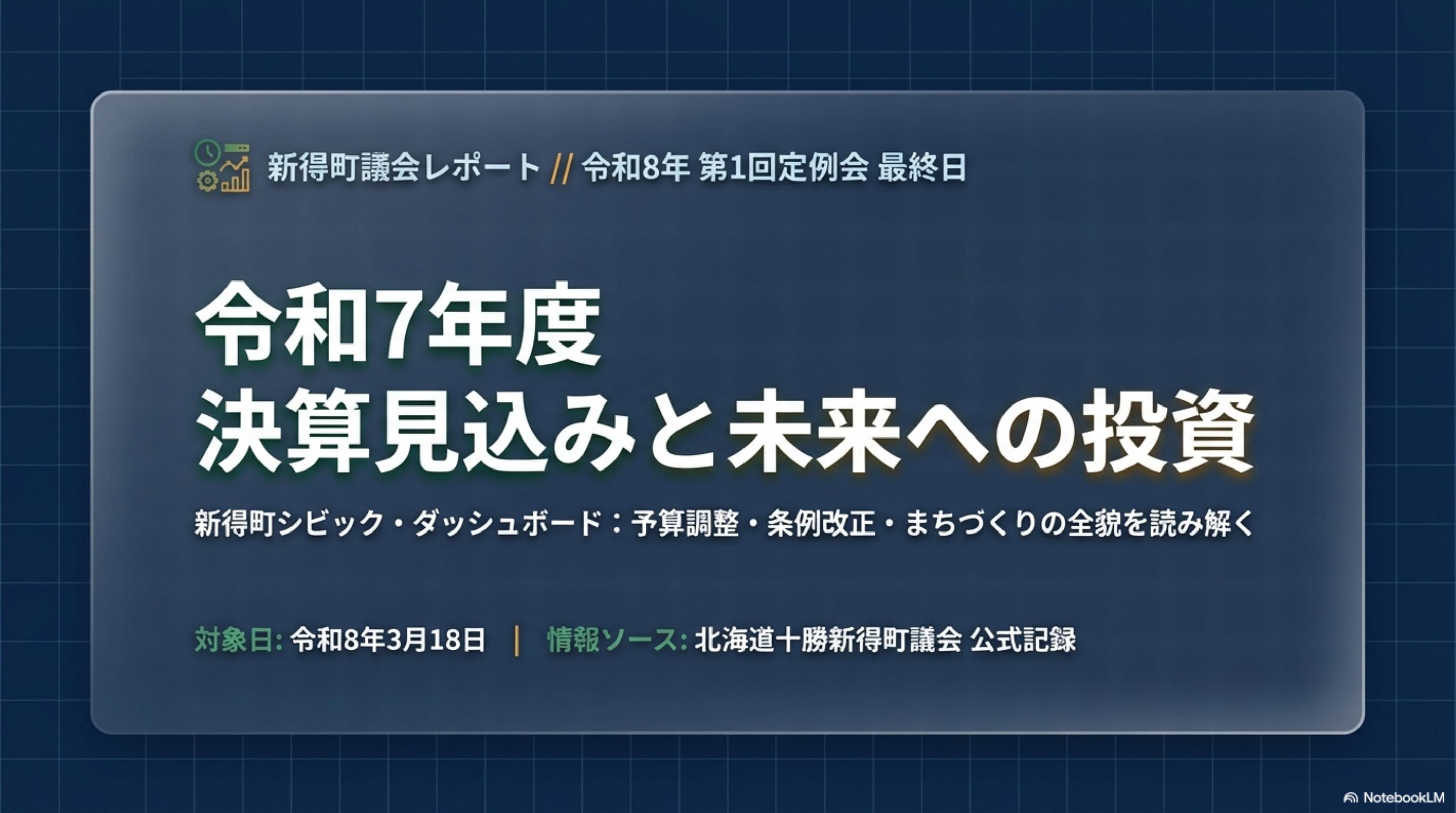 新得町議会レポート // 令和8年 第1回定例会 最終日

令和7年度
決算見込みと未来への投資

新得町シビック・ダッシュボード：予算調整・条例改正・まちづくりの全貌を読み解く

対象日: 令和8年3月18日 | 情報ソース: 北海道十勝新得町議会 公式記録

NotebookLM